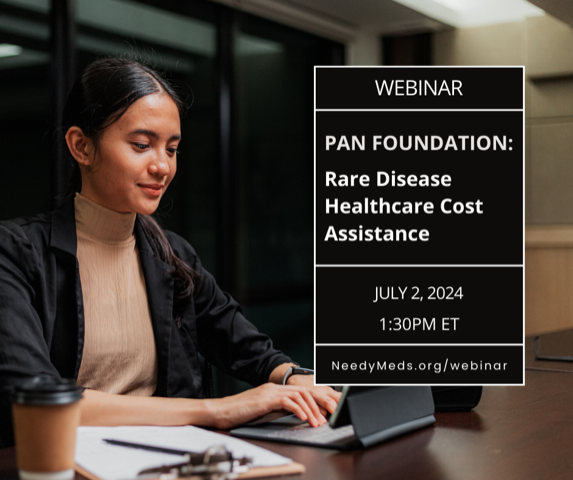 WEBINAR

PAN FOUNDATION:

Rare Disease Healthcare Cost Assistance

JULY 2, 2024

1:30PM ET

NeedyMeds.org/webinar